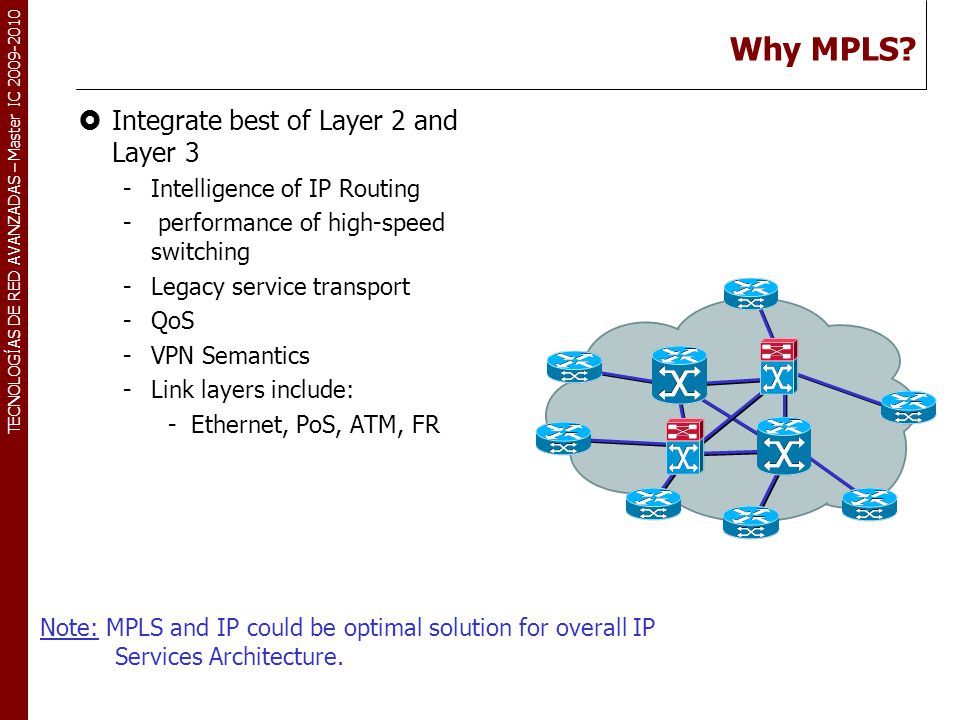 TECNOLOGÍAS DE RED AVANZADAS – Master IC 2009-2010

Why MPLS?

Integrate best of Layer 2 and Layer 3
- Intelligence of IP Routing
- performance of high-speed switching
- Legacy service transport
- QoS
- VPN Semantics
- Link layers include:
  - Ethernet, PoS, ATM, FR

Note: MPLS and IP could be optimal solution for overall IP Services Architecture.